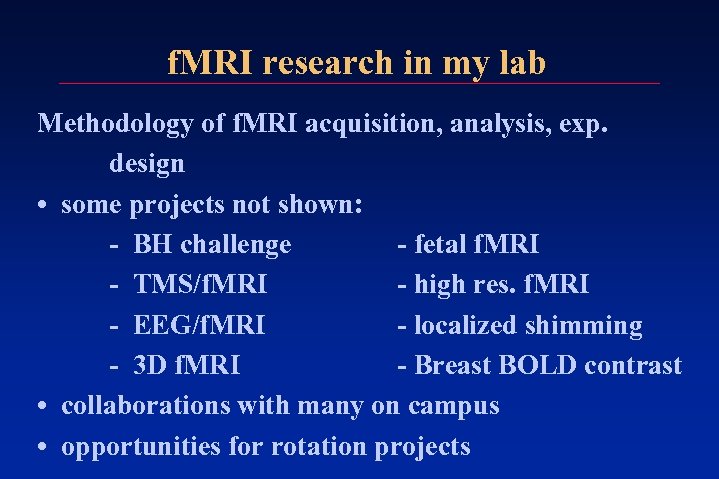 fMRI research in my lab

Methodology of fMRI acquisition, analysis, exp. design

• some projects not shown:
- BH challenge
- TMS/fMRI
- EEG/fMRI
- 3D fMRI

- fetal fMRI
- high res. fMRI
- localized shimming
- Breast BOLD contrast

• collaborations with many on campus
• opportunities for rotation projects